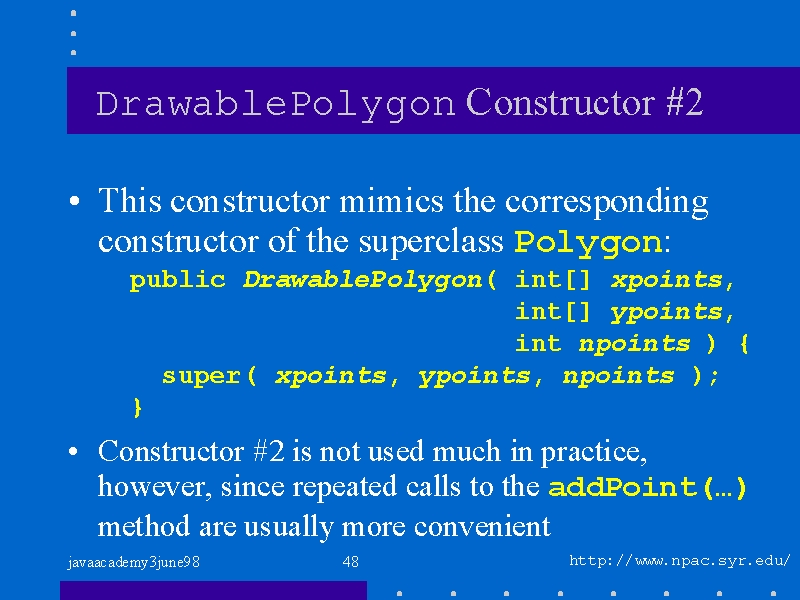 DrawablePolygon Constructor #2

• This constructor mimics the corresponding constructor of the superclass Polygon:

public DrawablePolygon( int[] xpoints,
                        int[] ypoints,
                        int npoints ) {
  super( xpoints, ypoints, npoints );
}

• Constructor #2 is not used much in practice, however, since repeated calls to the addPoint(…) method are usually more convenient

javaacademy3june98

48

http://www.npac.syr.edu/